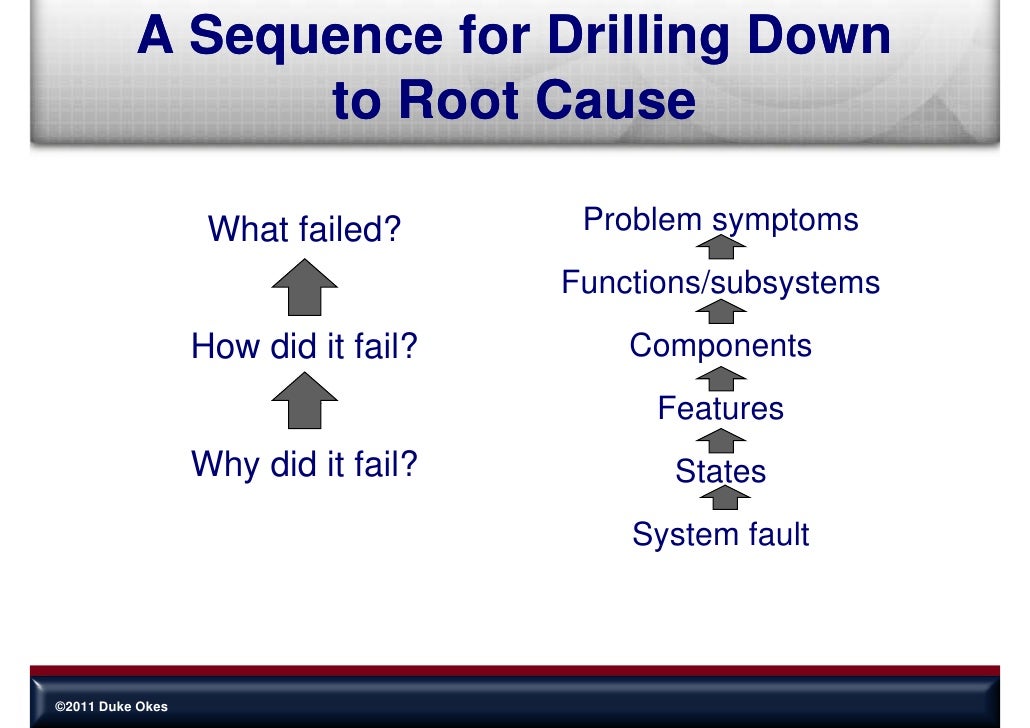 A Sequence for Drilling Down to Root Cause

What failed?

How did it fail?

Why did it fail?

Problem symptoms

Functions/subsystems

Components

Features

States

System fault

©2011 Duke Okes